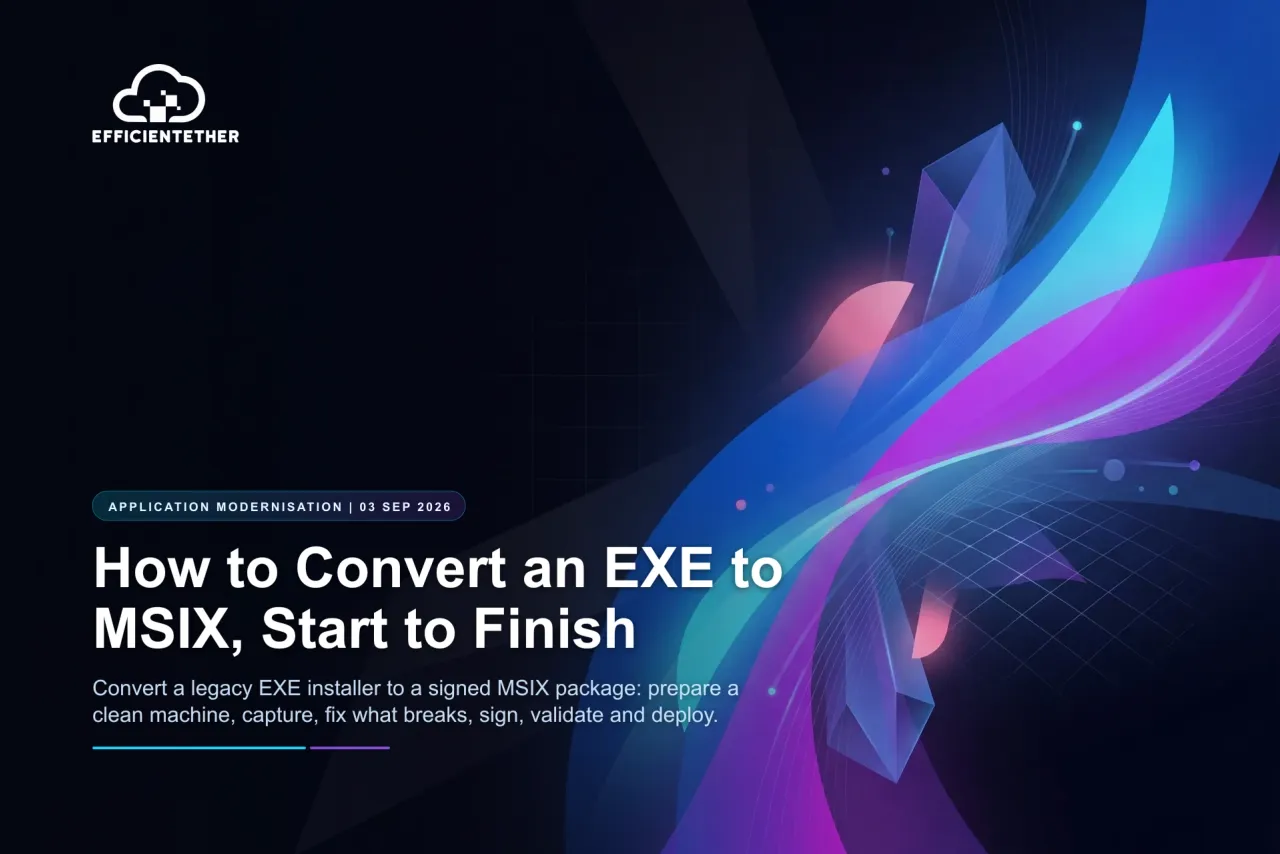 EFFICIENTETHER

APPLICATION MODERNISATION | 03 SEP 2026

How to Convert an EXE to MSIX, Start to Finish

Convert a legacy EXE installer to a signed MSIX package: prepare a clean machine, capture, fix what breaks, sign, validate and deploy.